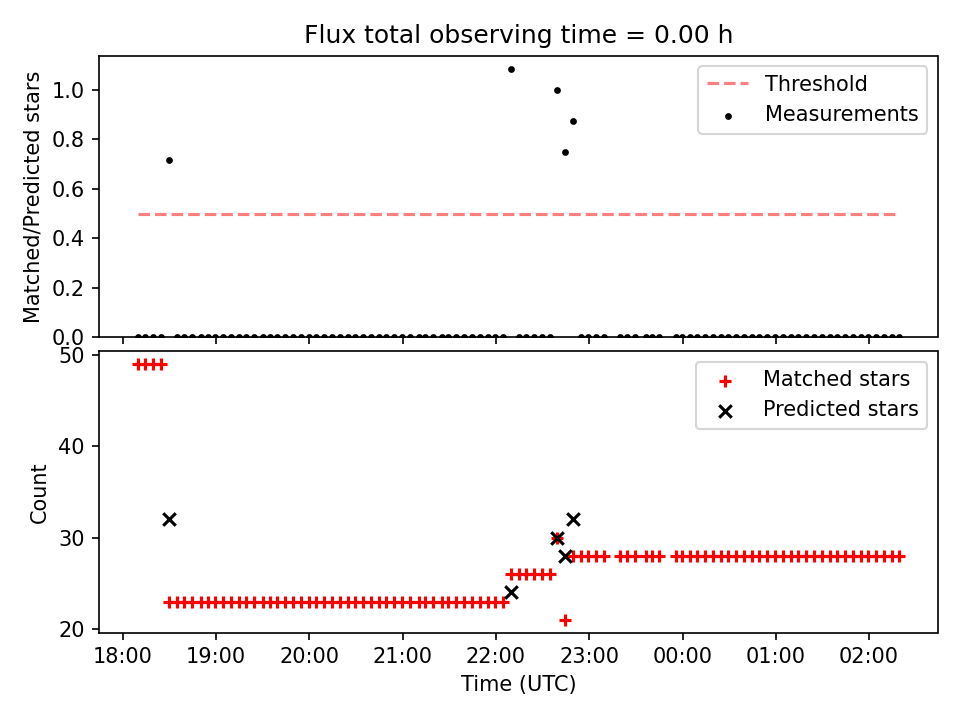 Flux total observing time = 0.00 h

Matched/Predicted stars

1.0
0.8
0.6
0.4
0.2
0.0

Threshold
Measurements

Count

50
40
30
20

Matched stars
Predicted stars

18:00
19:00
20:00
21:00
22:00
23:00
00:00
01:00
02:00

Time (UTC)